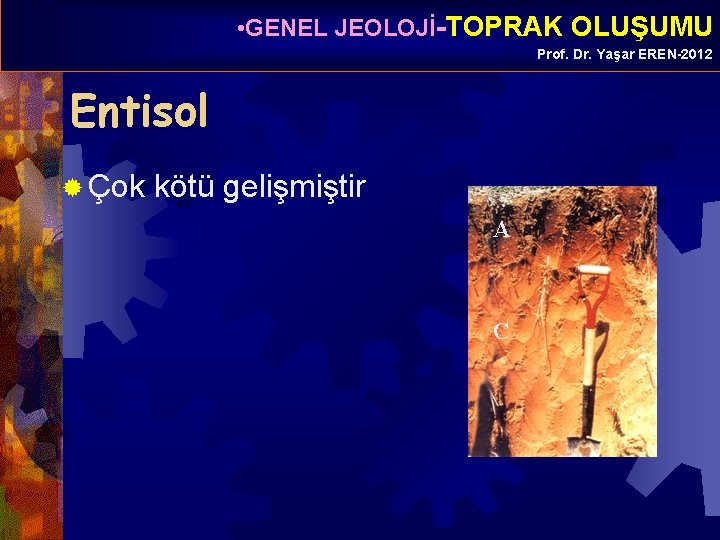 •GENEL JEOLOJİ-TOPRAK OLUŞUMU
Prof. Dr. Yaşar EREN-2012

Entisol

Çok kötü gelişmiştir

A

C